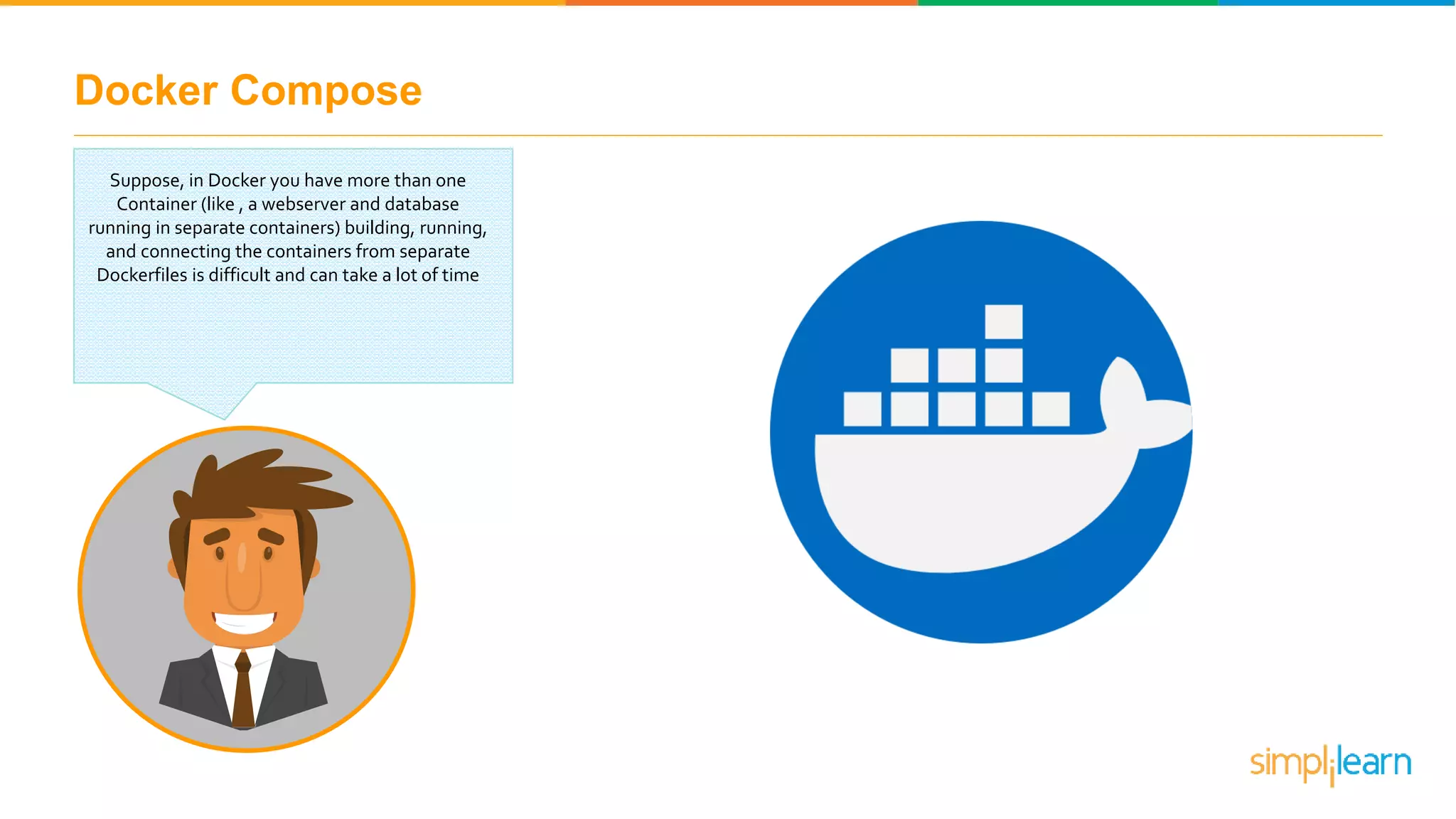 Docker Compose

Suppose, in Docker you have more than one Container (like , a webserver and database running in separate containers) building, running, and connecting the containers from separate Dockerfiles is difficult and can take a lot of time

simplilearn